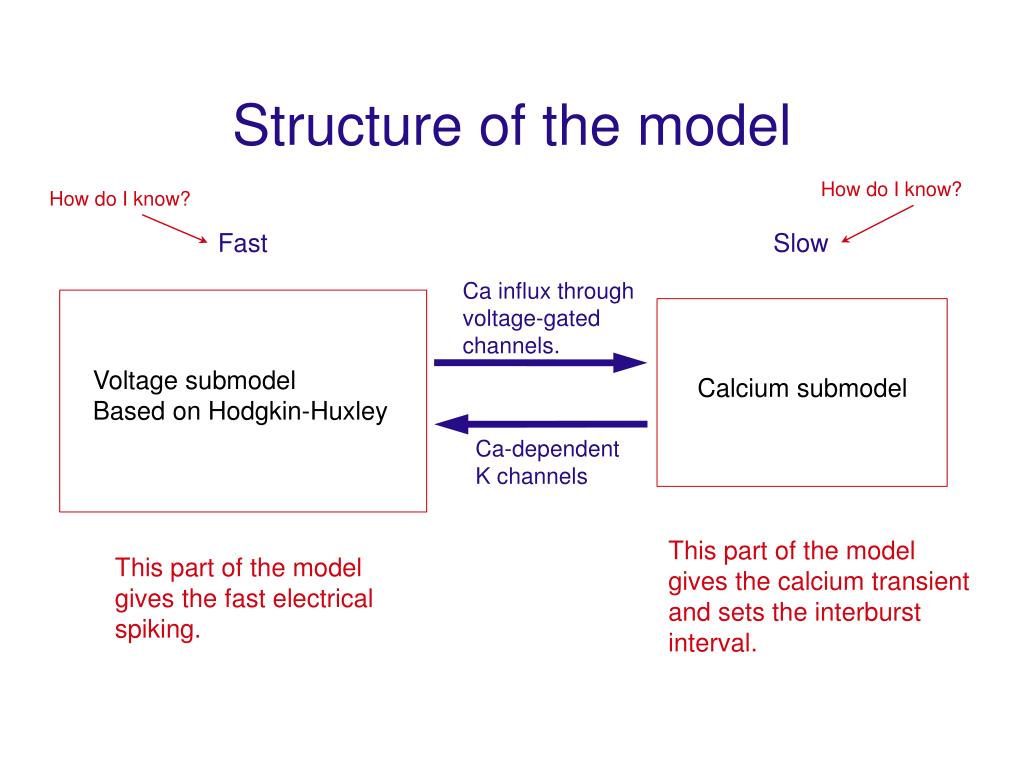 Structure of the model

How do I know?

Fast

How do I know?

Slow

Voltage submodel
Based on Hodgkin-Huxley

Ca influx through voltage-gated channels.

Ca-dependent K channels

Calcium submodel

This part of the model gives the fast electrical spiking.

This part of the model gives the calcium transient and sets the interburst interval.